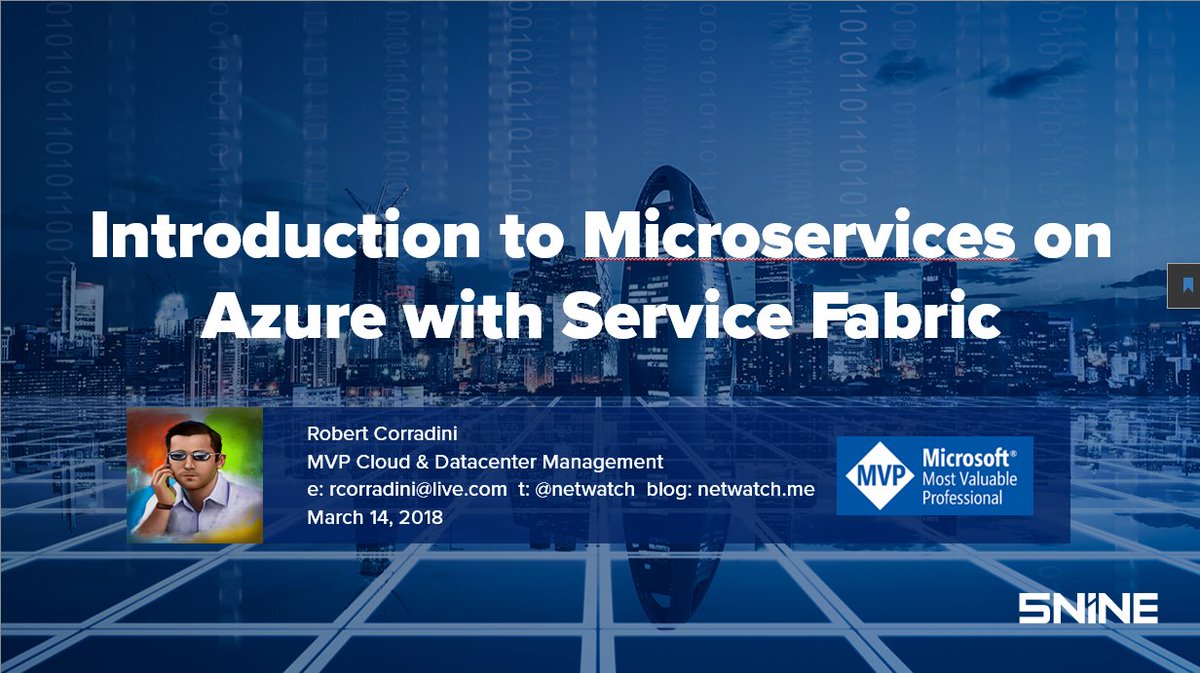 Introduction to Microservices on Azure with Service Fabric

Robert Corradini
MVP Cloud & Datacenter Management
e: rcorradini@live.com t: @netwatch blog: netwatch.me
March 14, 2018

MVP Microsoft® Most Valuable Professional

5NINE